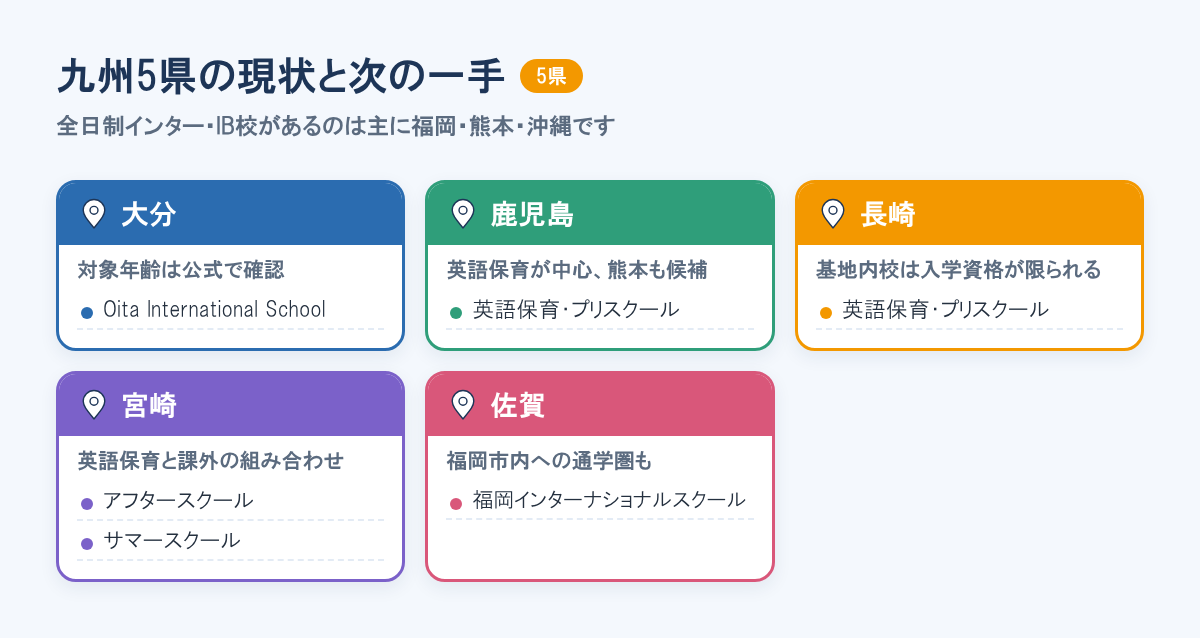 九州5県の現状と次の一手 5県

全日制インター・IB校があるのは主に福岡・熊本・沖縄です

大分

対象年齢は公式で確認

• Oita International School

鹿児島

英語保育が中心、熊本も候補

• 英語保育・プリスクール

長崎

基地内校は入学資格が限られる

• 英語保育・プリスクール

宮崎

英語保育と課外の組み合わせ

• アフタースクール
• サマースクール

佐賀

福岡市内への通学圏も

• 福岡インターナショナルスクール